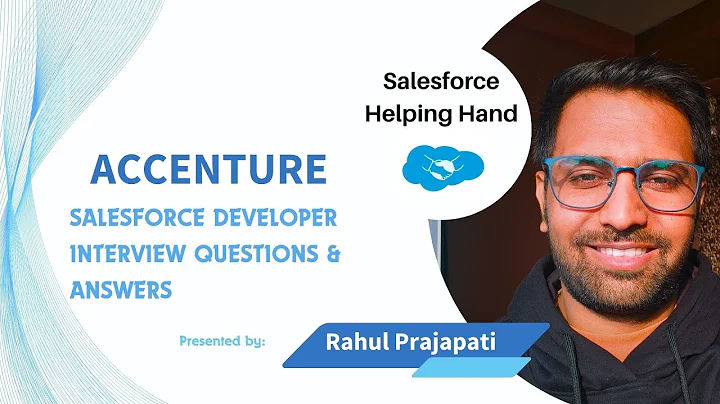 Salesforce Helping Hand

ACCENTURE

SALESFORCE DEVELOPER INTERVIEW QUESTIONS & ANSWERS

Presented by:

Rahul Prajapati